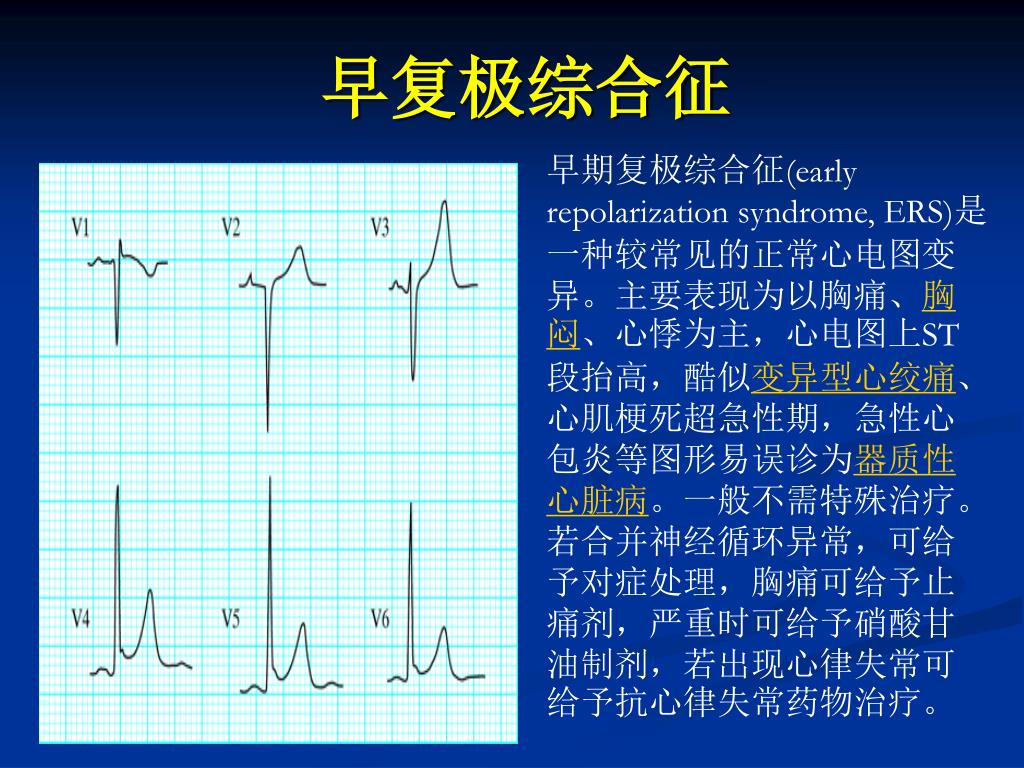 早复极综合征

V1 V2 V3
V4 V5 V6

早期复极综合征(early repolarization syndrome, ERS)是一种较常见的正常心电图变异。主要表现为以胸痛、胸闷、心悸为主，心电图上ST段抬高，酷似变异型心绞痛、心肌梗死超急性期，急性心包炎等图形易误诊为器质性心脏病。一般不需特殊治疗。若合并神经循环异常，可给予对症处理，胸痛可给予止痛剂，严重时可给予硝酸甘油制剂，若出现心律失常可给予抗心律失常药物治疗。